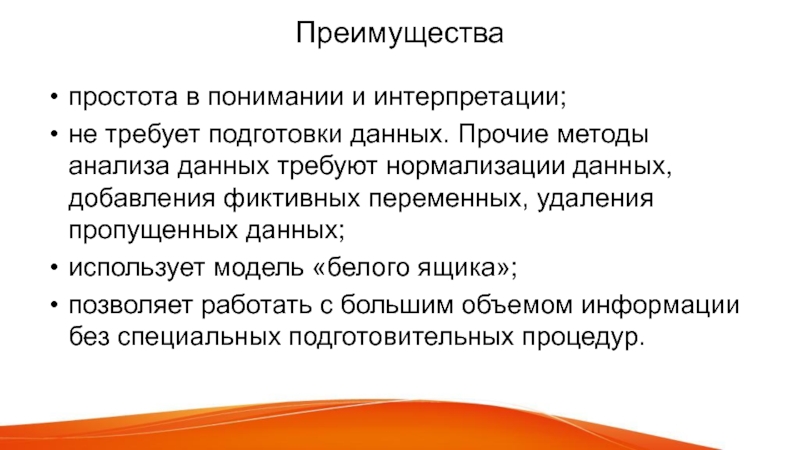 Преимущества

• простота в понимании и интерпретации;
• не требует подготовки данных. Прочие методы анализа данных требуют нормализации данных, добавления фиктивных переменных, удаления пропущенных данных;
• использует модель «белого ящика»;
• позволяет работать с большим объемом информации без специальных подготовительных процедур.